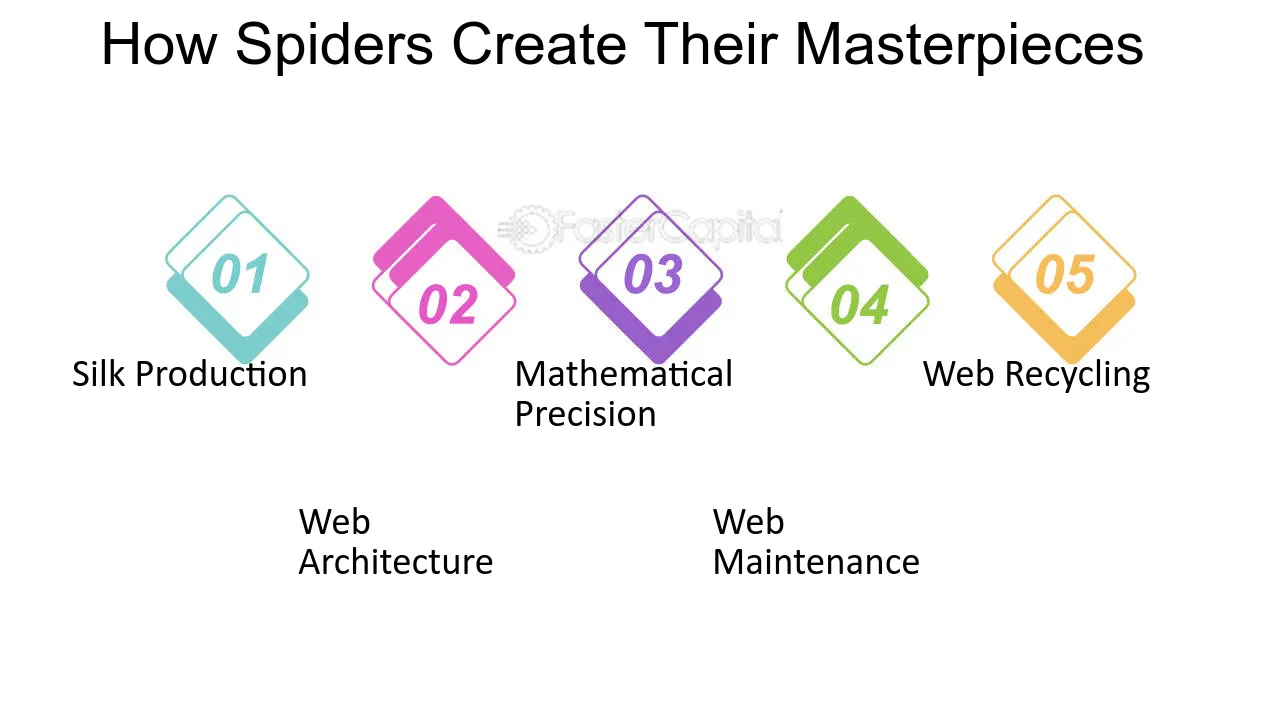 How Spiders Create Their Masterpieces

01

Silk Production

02

Web Architecture

03

Mathematical Precision

04

Web Maintenance

05

Web Recycling

FasterCapital